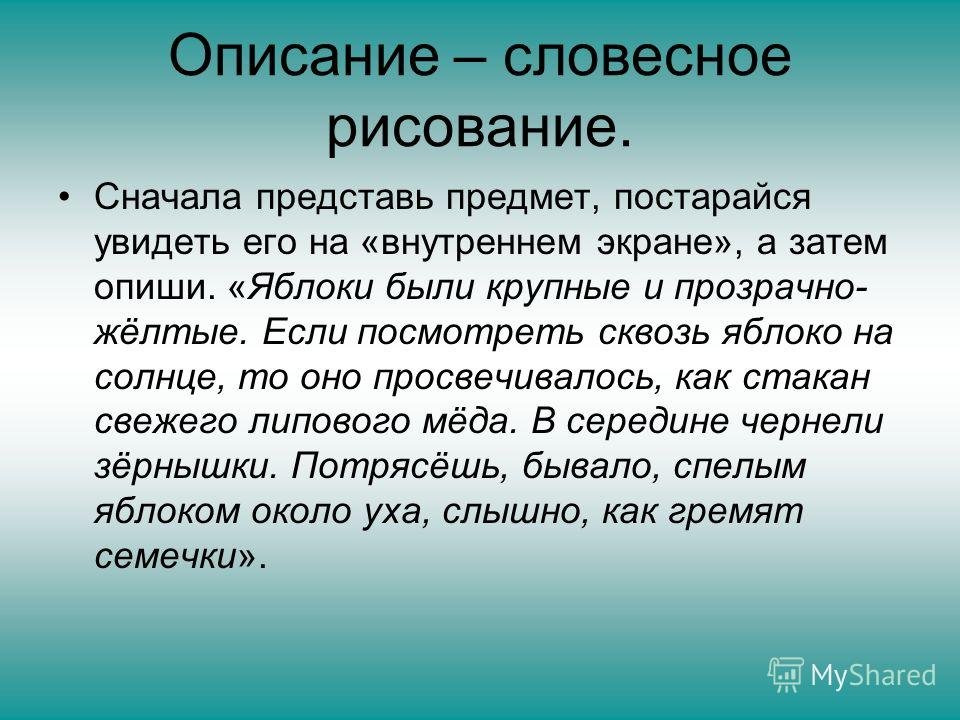 Описание – словесное рисование.

• Сначала представь предмет, постарайся увидеть его на «внутреннем экране», а затем опиши. «Яблоки были крупные и прозрачно-жёлтые. Если посмотреть сквозь яблоко на солнце, то оно просвечивалось, как стакан свежего липового мёда. В середине чернели зёрнышки. Потрясёшь, бывало, спелым яблоком около уха, слышно, как гремят семечки».

MyShared